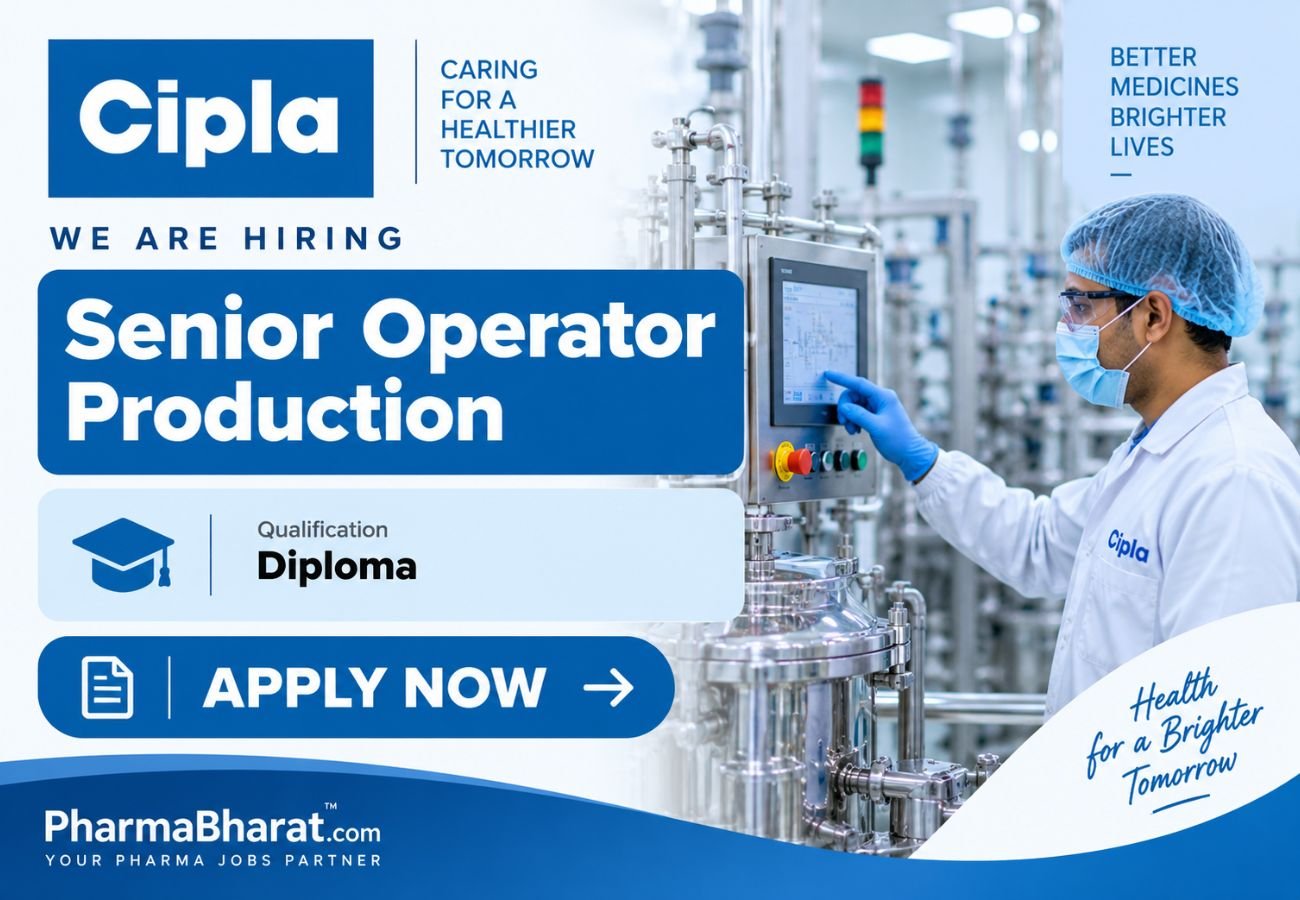 Cipla

CARING FOR A HEALTHIER TOMORROW

BETTER MEDICINES BRIGHTER LIVES

WE ARE HIRING

Senior Operator Production

Qualification
Diploma

APPLY NOW →

Cipla

Health for a Brighter Tomorrow

PharmaBharat.com™
YOUR PHARMA JOBS PARTNER